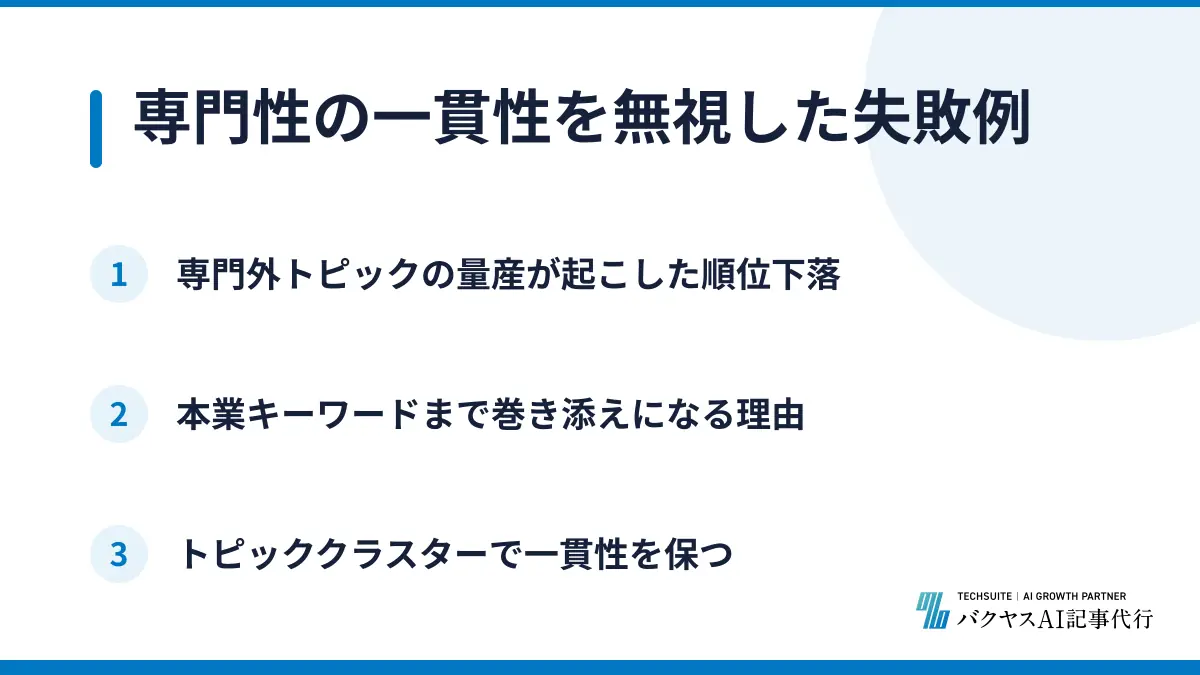 専門性の一貫性を無視した失敗例

1 専門外トピックの量産が起こした順位下落

2 本業キーワードまで巻き添えになる理由

3 トピッククラスターで一貫性を保つ

TECHSUITE | AI GROWTH PARTNER
バクヤスAI記事代行